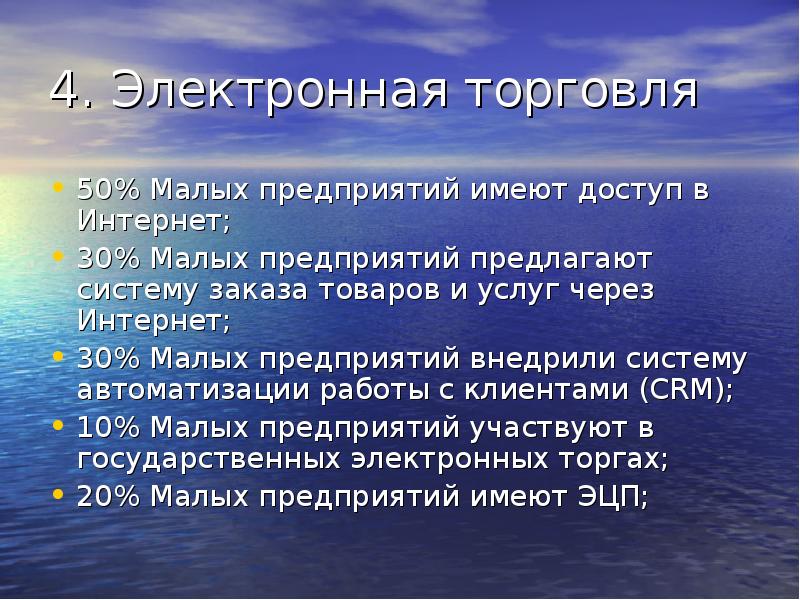 4. Электронная торговля

• 50% Малых предприятий имеют доступ в Интернет;
• 30% Малых предприятий предлагают систему заказа товаров и услуг через Интернет;
• 30% Малых предприятий внедрили систему автоматизации работы с клиентами (CRM);
• 10% Малых предприятий участвуют в государственных электронных торгах;
• 20% Малых предприятий имеют ЭЦП;